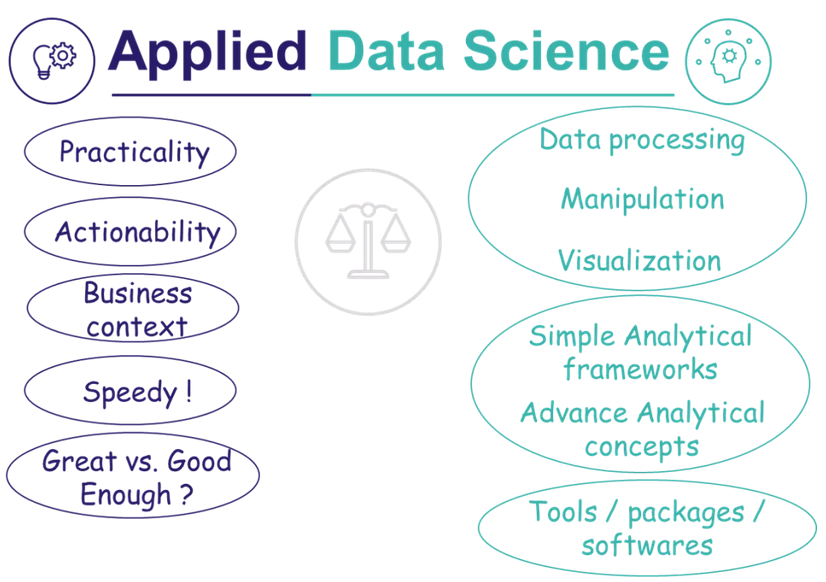 Applied Data Science

Practicality

Actionability

Business context

Speedy !

Great vs. Good Enough ?

Data processing

Manipulation

Visualization

Simple Analytical frameworks

Advance Analytical concepts

Tools / packages / softwares